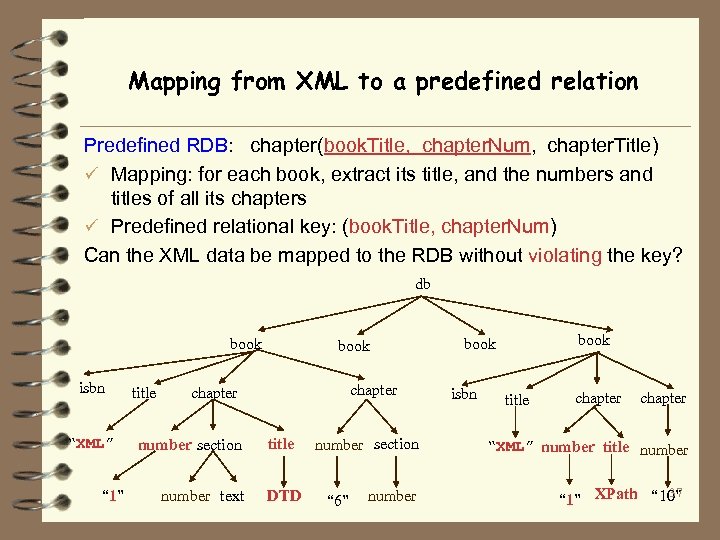 Mapping from XML to a predefined relation

Predefined RDB: chapter(bookTitle, chapterNum, chapterTitle)

✓ Mapping: for each book, extract its title, and the numbers and titles of all its chapters

✓ Predefined relational key: (bookTitle, chapterNum)

Can the XML data be mapped to the RDB without violating the key?

db

book book book book

isbn title chapter chapter isbn title chapter chapter

"XML" number section title number section "XML" number title number

"1" number text DTD "6" number "1" XPath "10"